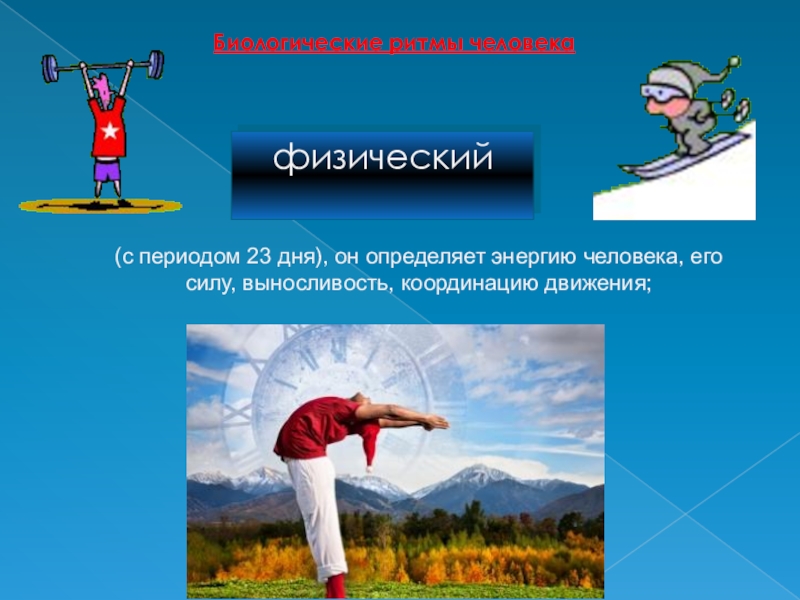 Биологические ритмы человека

физический

(с периодом 23 дня), он определяет энергию человека, его силу, выносливость, координацию движения;